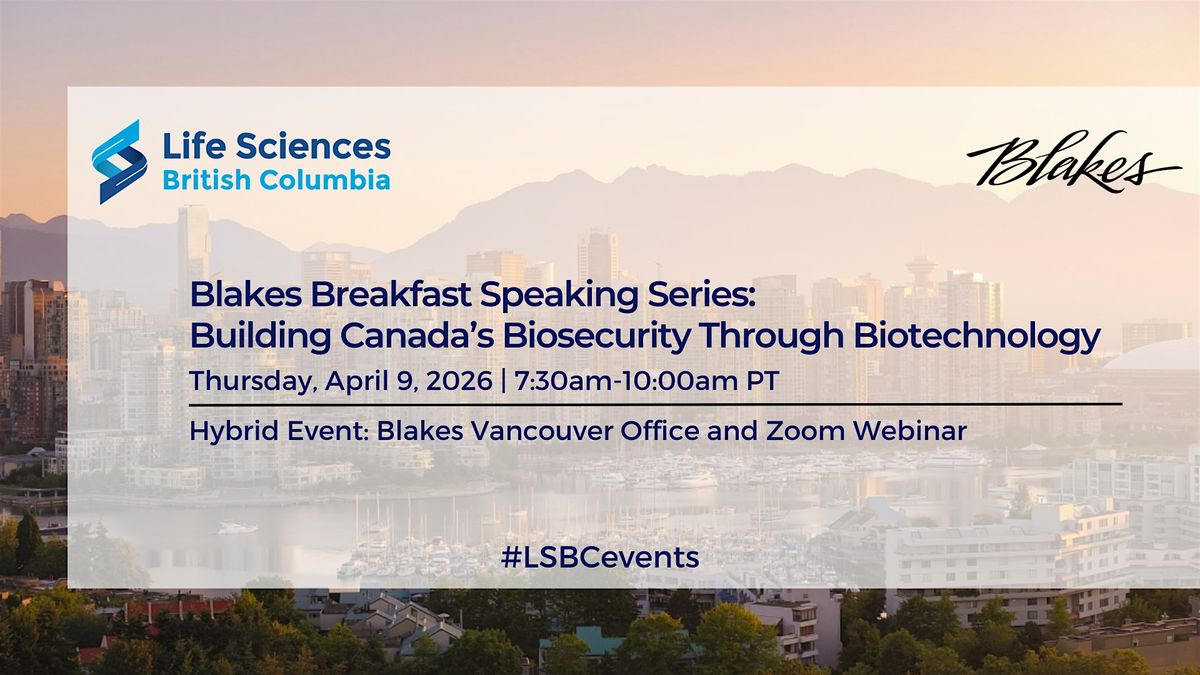 Life Sciences
British Columbia

Blakes

Blakes Breakfast Speaking Series:
Building Canada's Biosecurity Through Biotechnology
Thursday, April 9, 2026 | 7:30am-10:00am PT

Hybrid Event: Blakes Vancouver Office and Zoom Webinar

#LSBCevents